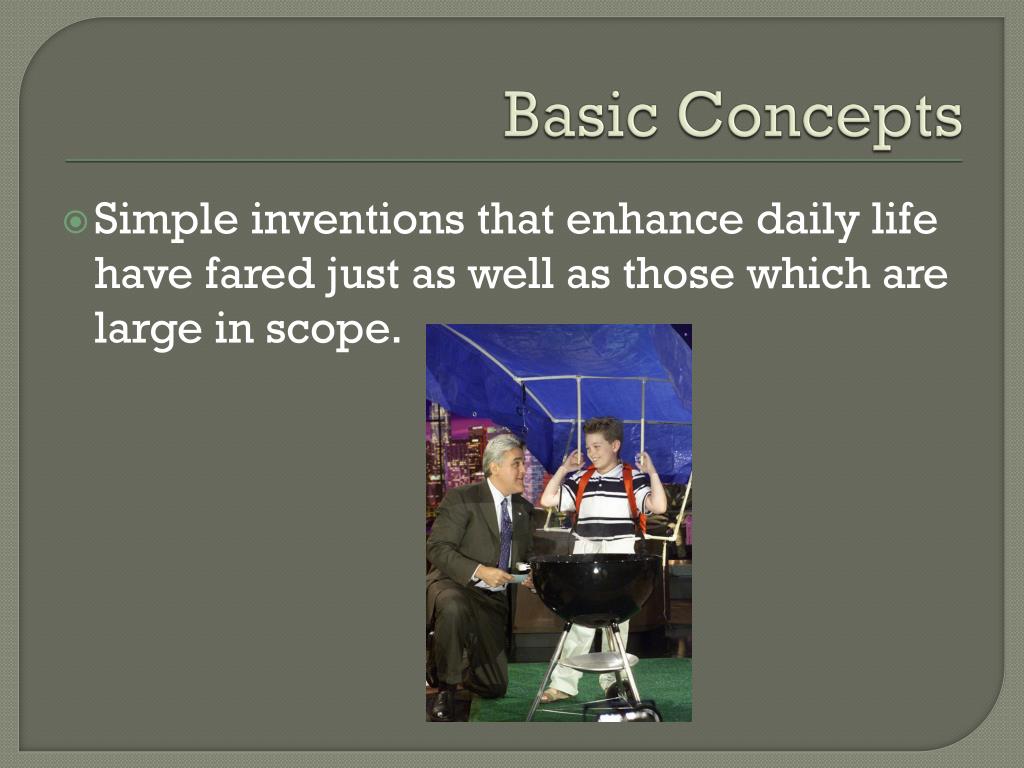 Basic Concepts

Simple inventions that enhance daily life have fared just as well as those which are large in scope.